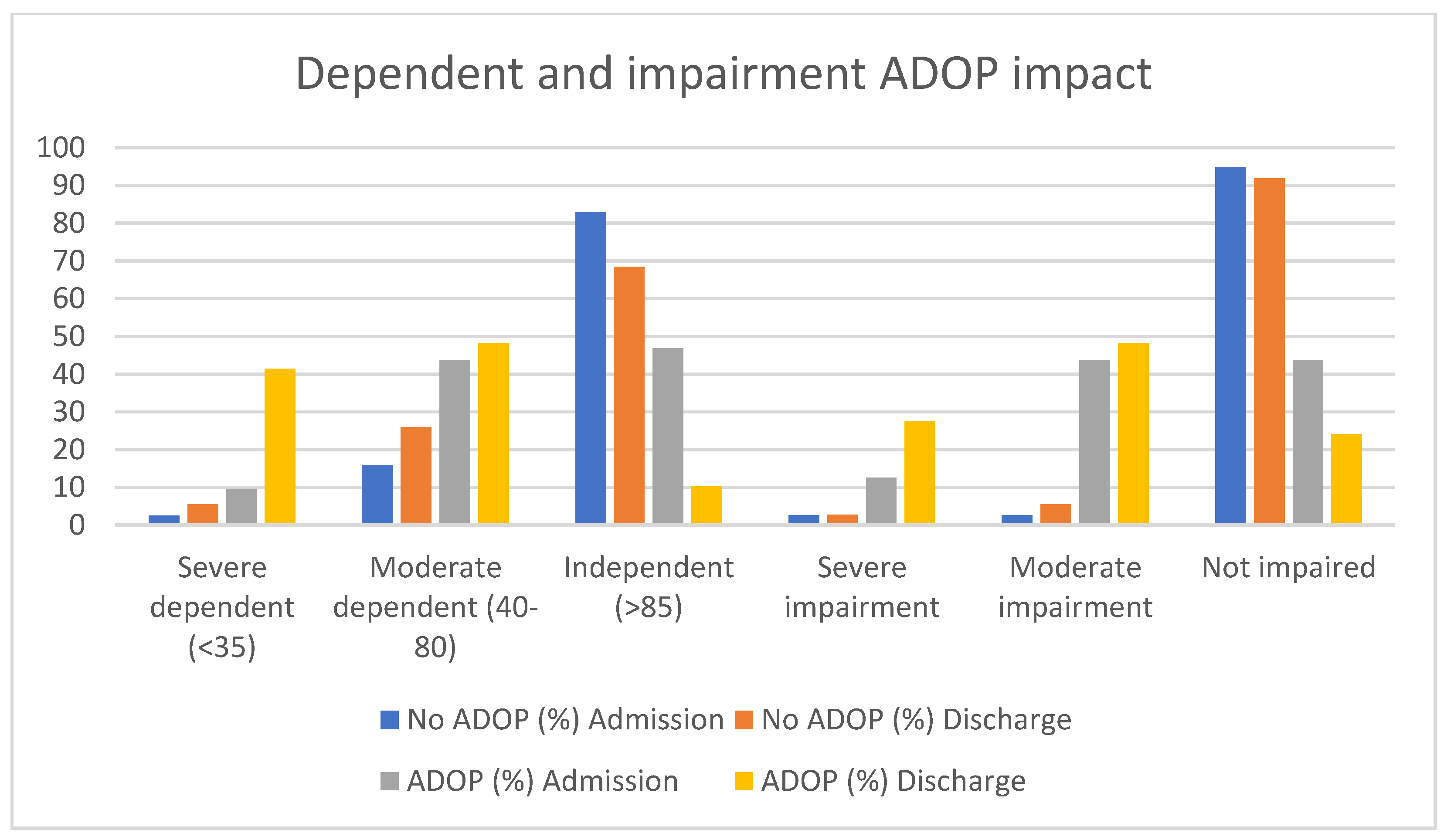 Dependent and impairment ADOP impact

100
90
80
70
60
50
40
30
20
10
0

Severe dependent (<35)
Moderate dependent (40-80)
Independent (>85)
Severe impairment
Moderate impairment
Not impaired

No ADOP (%) Admission
No ADOP (%) Discharge
ADOP (%) Admission
ADOP (%) Discharge